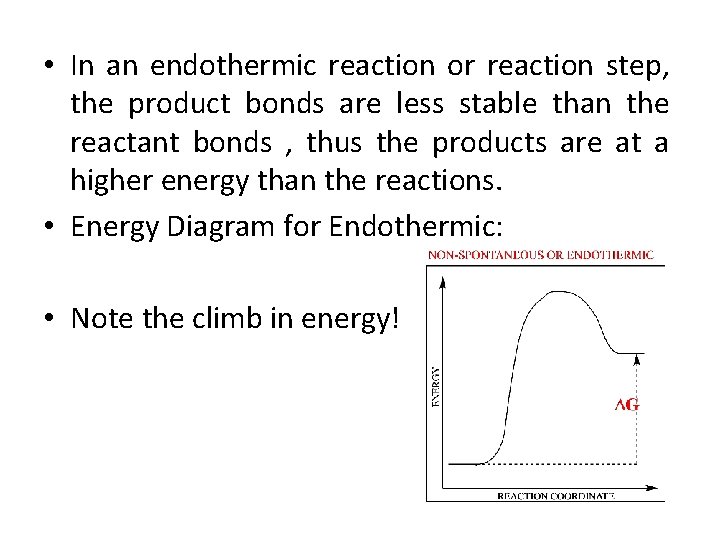 • In an endothermic reaction or reaction step, the product bonds are less stable than the reactant bonds , thus the products are at a higher energy than the reactions.

• Energy Diagram for Endothermic:

• Note the climb in energy!

NON-SPONTANEOUS OR ENDOTHERMIC

ENERGY

$\Delta G$

REACTION COORDINATE